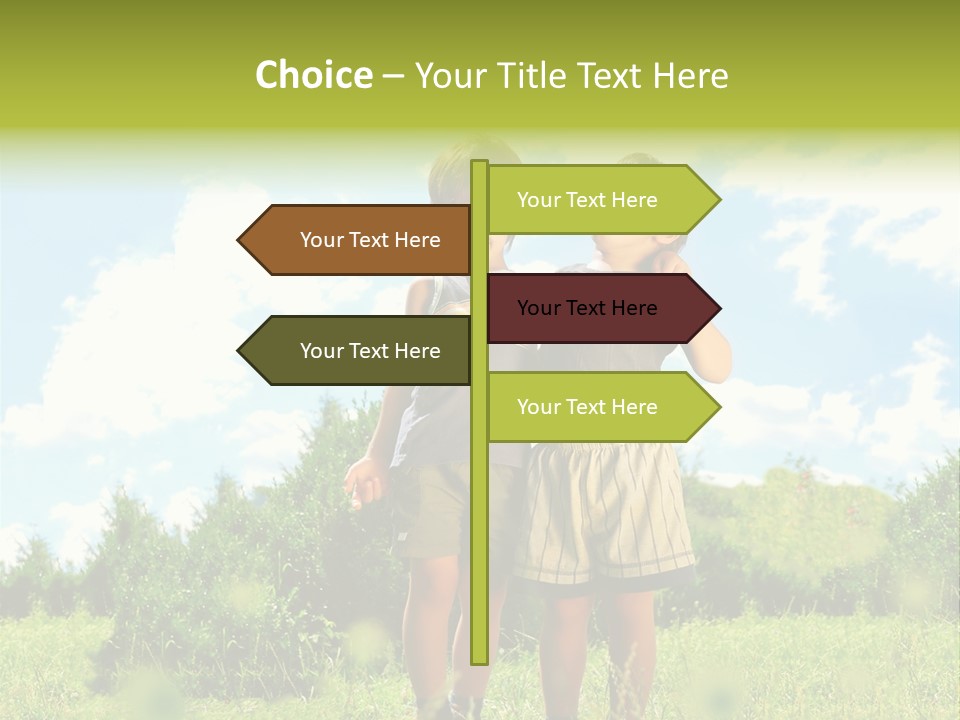 Choice – Your Title Text Here

Your Text Here

Your Text Here

Your Text Here

Your Text Here

Your Text Here